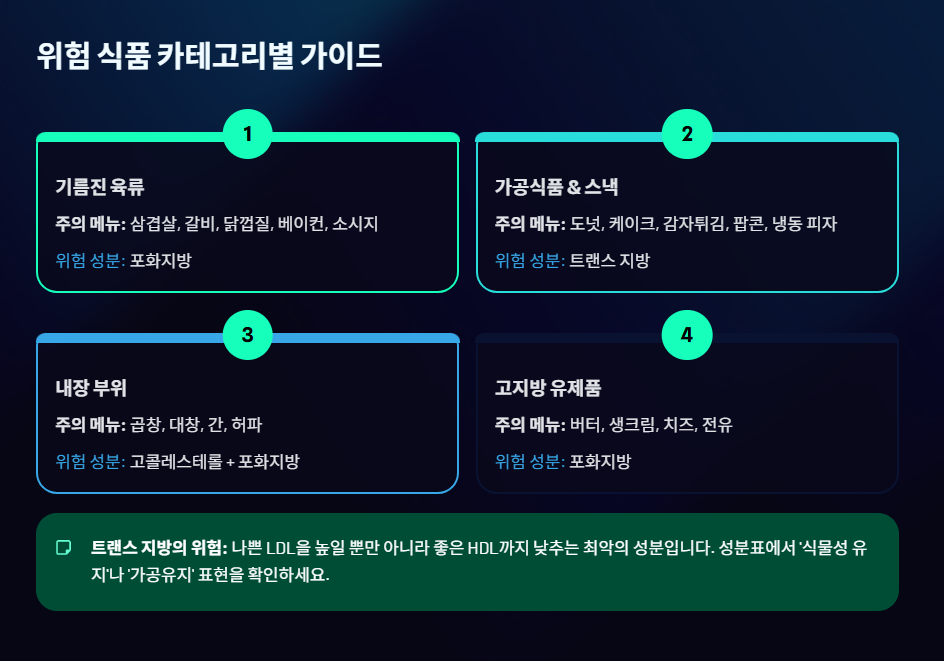 위험 식품 카테고리별 가이드

1

기름진 육류

주의 메뉴: 삼겹살, 갈비, 닭껍질, 베이컨, 소시지

위험 성분: 포화지방

2

가공식품 & 스낵

주의 메뉴: 도넛, 케이크, 감자튀김, 팝콘, 냉동 피자

위험 성분: 트랜스 지방

3

내장 부위

주의 메뉴: 곱창, 대창, 간, 허파

위험 성분: 고콜레스테롤 + 포화지방

4

고지방 유제품

주의 메뉴: 버터, 생크림, 치즈, 전유

위험 성분: 포화지방

트랜스 지방의 위험: 나쁜 LDL을 높일 뿐만 아니라 좋은 HDL까지 낮추는 최악의 성분입니다. 성분표에서 '식물성 유지'나 '가공유지' 표현을 확인하세요.